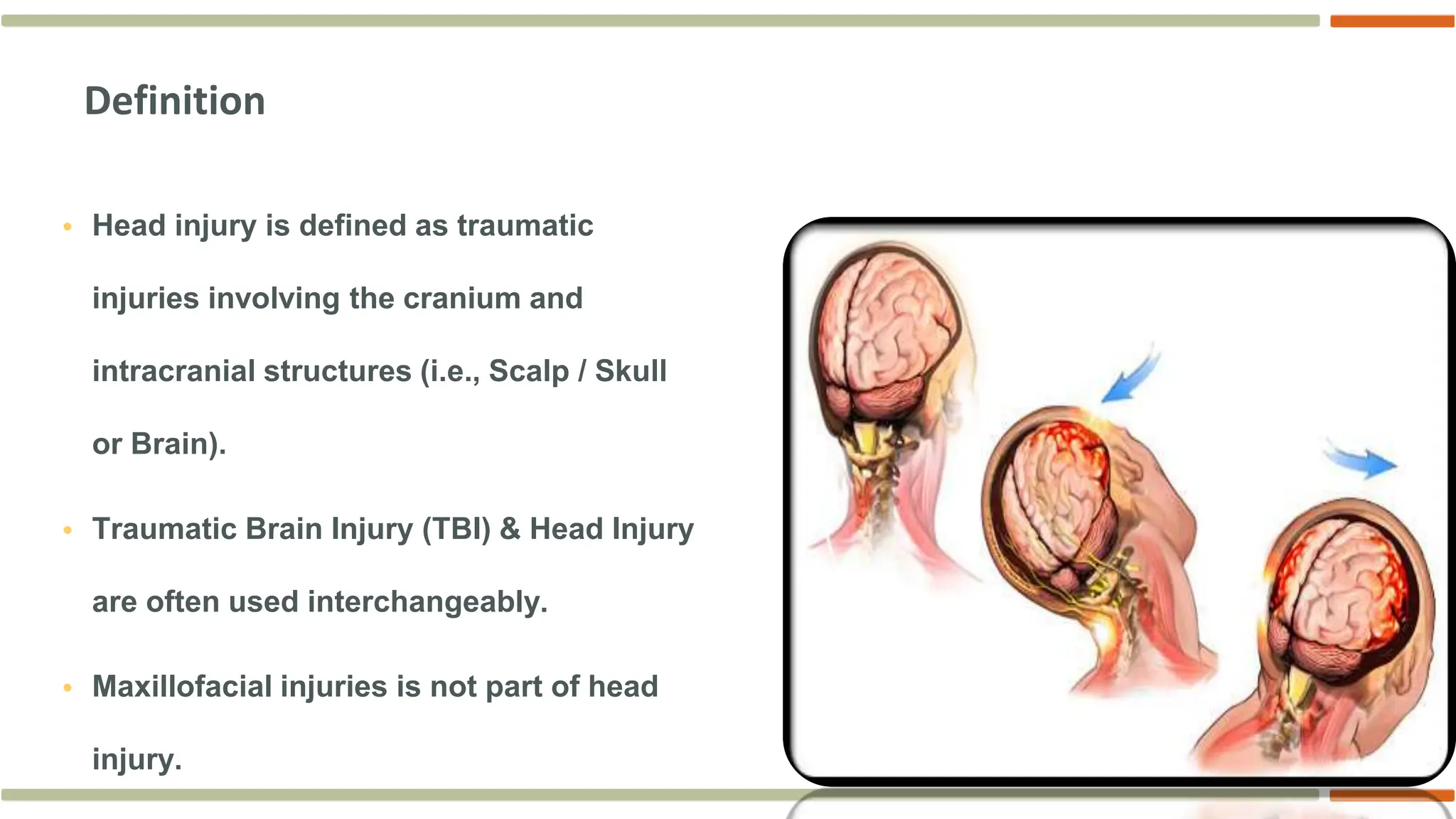 Definition

• Head injury is defined as traumatic injuries involving the cranium and intracranial structures (i.e., Scalp / Skull or Brain).

• Traumatic Brain Injury (TBI) & Head Injury are often used interchangeably.

• Maxillofacial injuries is not part of head injury.